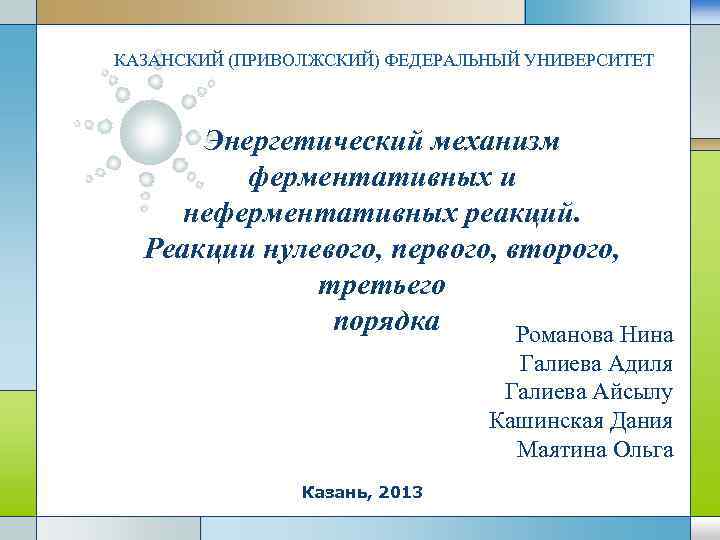 КАЗАНСКИЙ (ПРИВОЛЖСКИЙ) ФЕДЕРАЛЬНЫЙ УНИВЕРСИТЕТ

Энергетический механизм ферментативных и неферментативных реакций. Реакции нулевого, первого, второго, третьего порядка

Романова Нина
Галиева Адиля
Галиева Айсылу
Кашинская Дания
Маятина Ольга

Казань, 2013